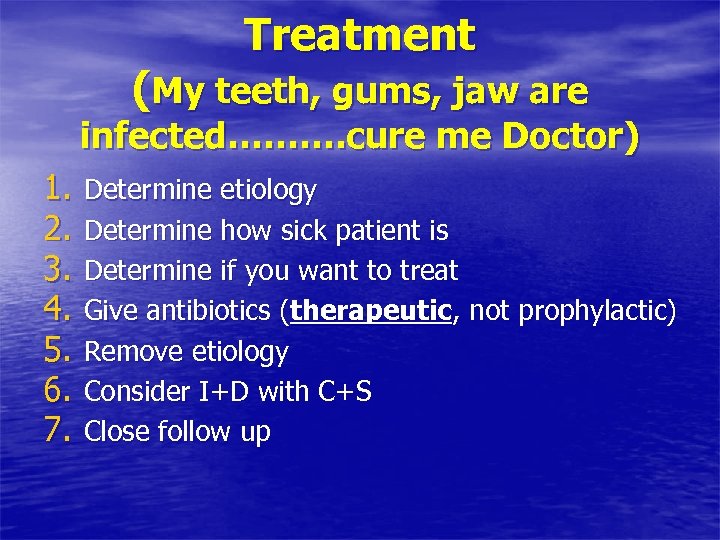 Treatment
(My teeth, gums, jaw are infected……….cure me Doctor)

1. Determine etiology
2. Determine how sick patient is
3. Determine if you want to treat
4. Give antibiotics (therapeutic, not prophylactic)
5. Remove etiology
6. Consider I+D with C+S
7. Close follow up